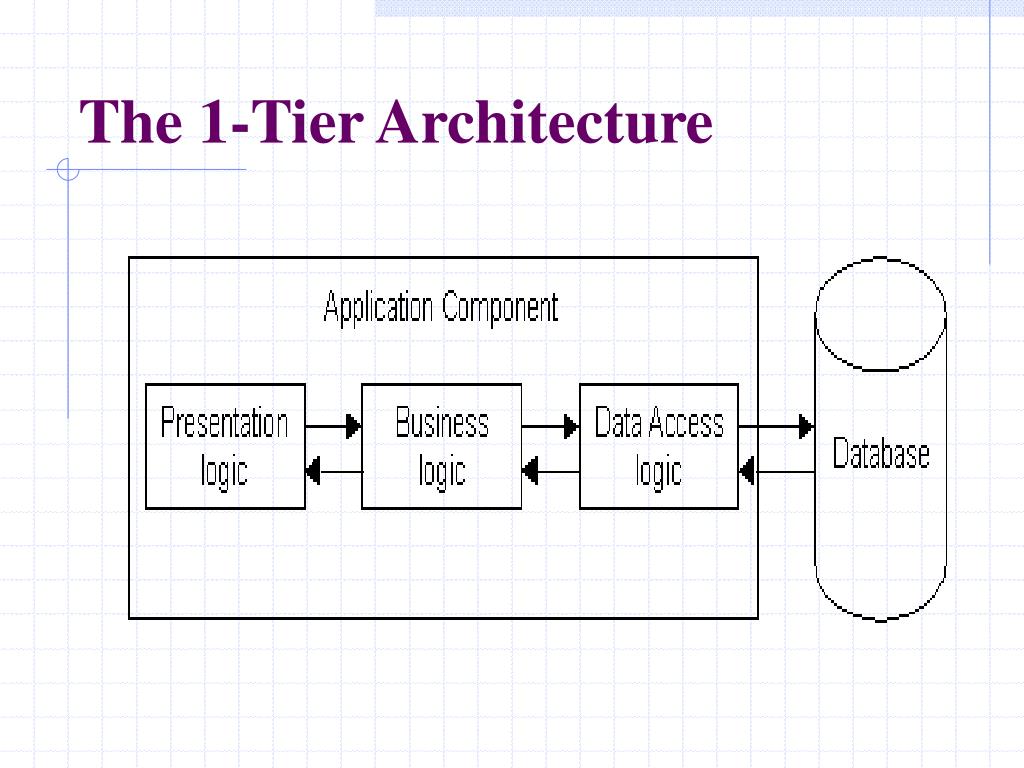 The 1-Tier Architecture

Application Component

Presentation logic

Business logic

Data Access logic

Database